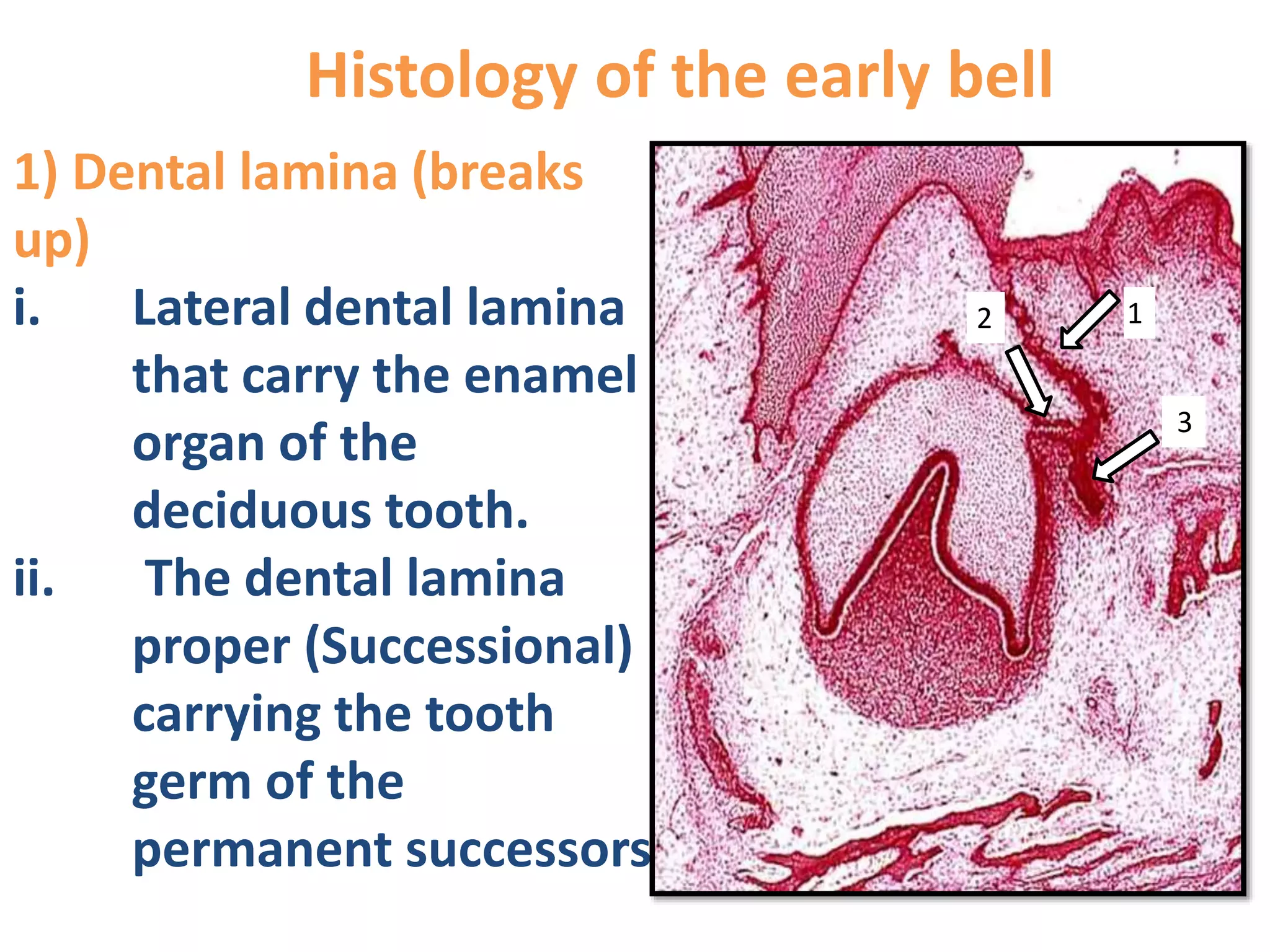 Histology of the early bell

1) Dental lamina (breaks up)

i. Lateral dental lamina that carry the enamel organ of the deciduous tooth.

ii. The dental lamina proper (Successional) carrying the tooth germ of the permanent successors

2

1

3